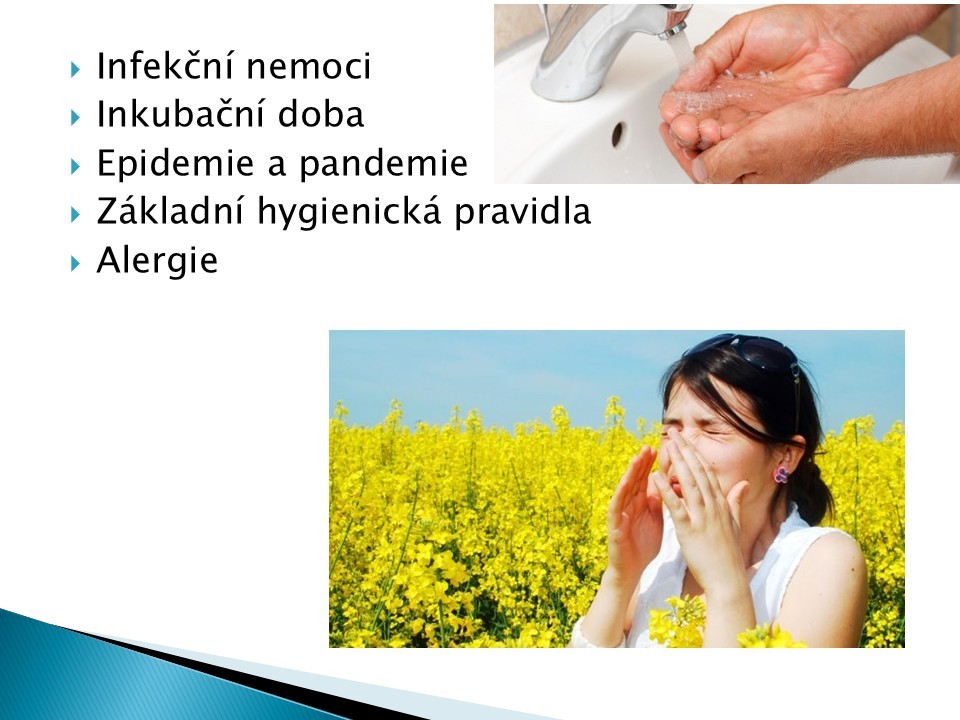 ▸ Infekční nemoci
▸ Inkubační doba
▸ Epidemie a pandemie
▸ Základní hygienická pravidla
▸ Alergie